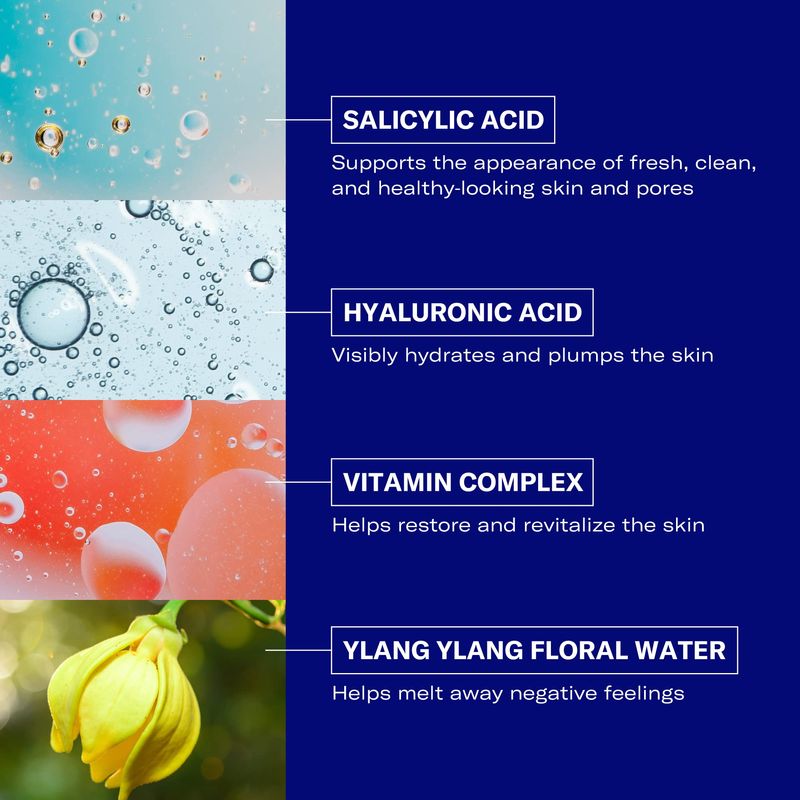 SALICYLIC ACID

Supports the appearance of fresh, clean, and healthy-looking skin and pores

HYALURONIC ACID

Visibly hydrates and plumps the skin

VITAMIN COMPLEX

Helps restore and revitalize the skin

YLANG YLANG FLORAL WATER

Helps melt away negative feelings